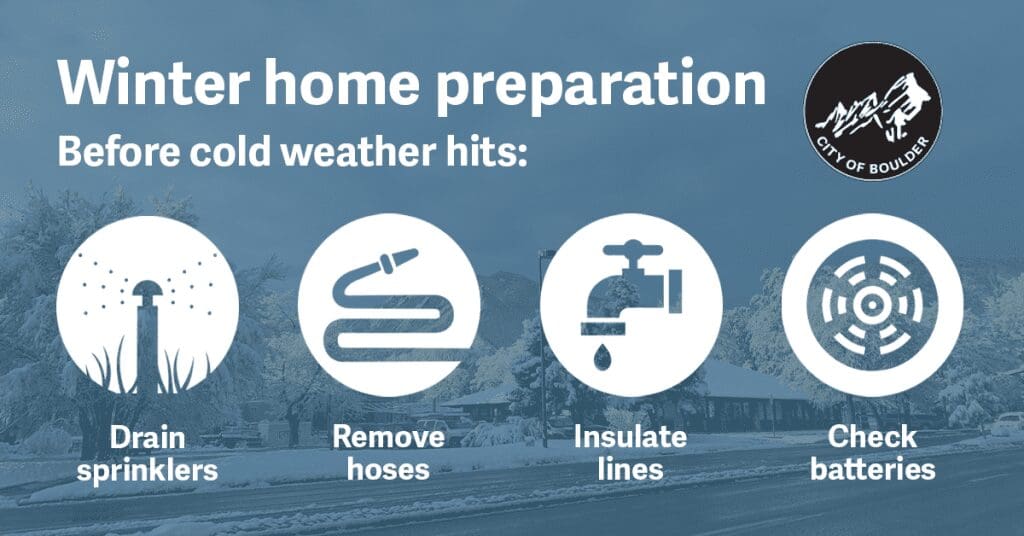 Winter home preparation

Before cold weather hits:

CITY OF BOULDER

Drain sprinklers

Remove hoses

Insulate lines

Check batteries